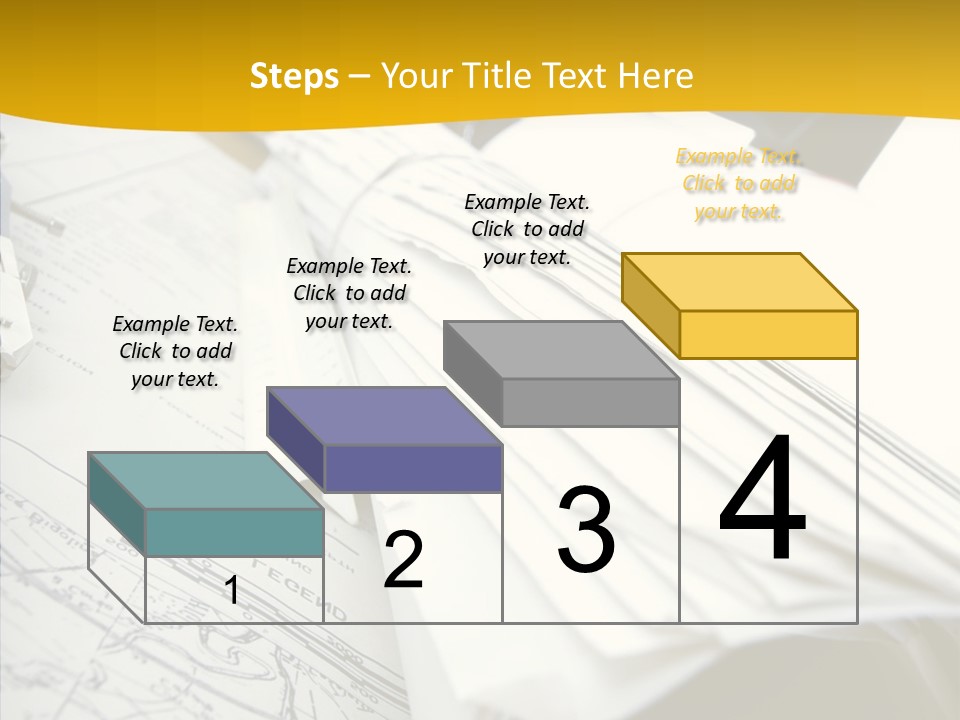 Steps – Your Title Text Here

Example Text. Click to add your text.

Example Text. Click to add your text.

Example Text. Click to add your text.

Example Text. Click to add your text.

1

2

3

4